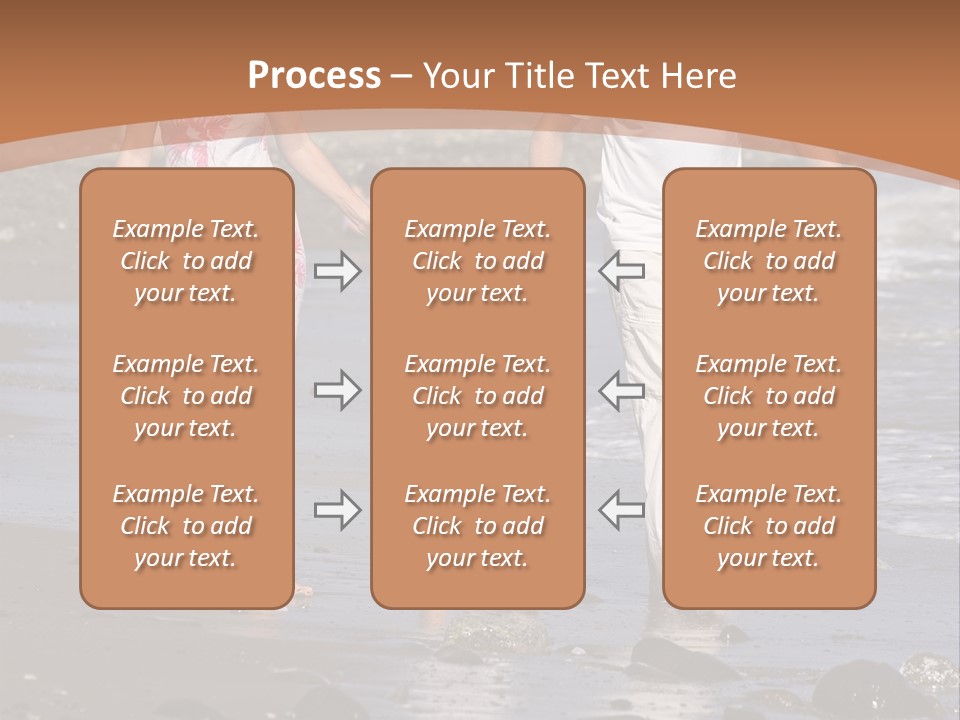 Process – Your Title Text Here

Example Text. Click to add your text.

Example Text. Click to add your text.

Example Text. Click to add your text.

Example Text. Click to add your text.

Example Text. Click to add your text.

Example Text. Click to add your text.

Example Text. Click to add your text.

Example Text. Click to add your text.

Example Text. Click to add your text.